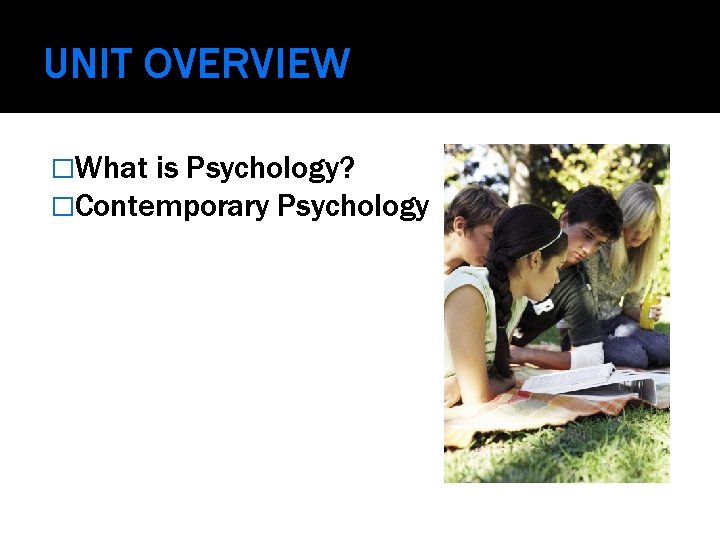 UNIT OVERVIEW

□What is Psychology?
□Contemporary Psychology